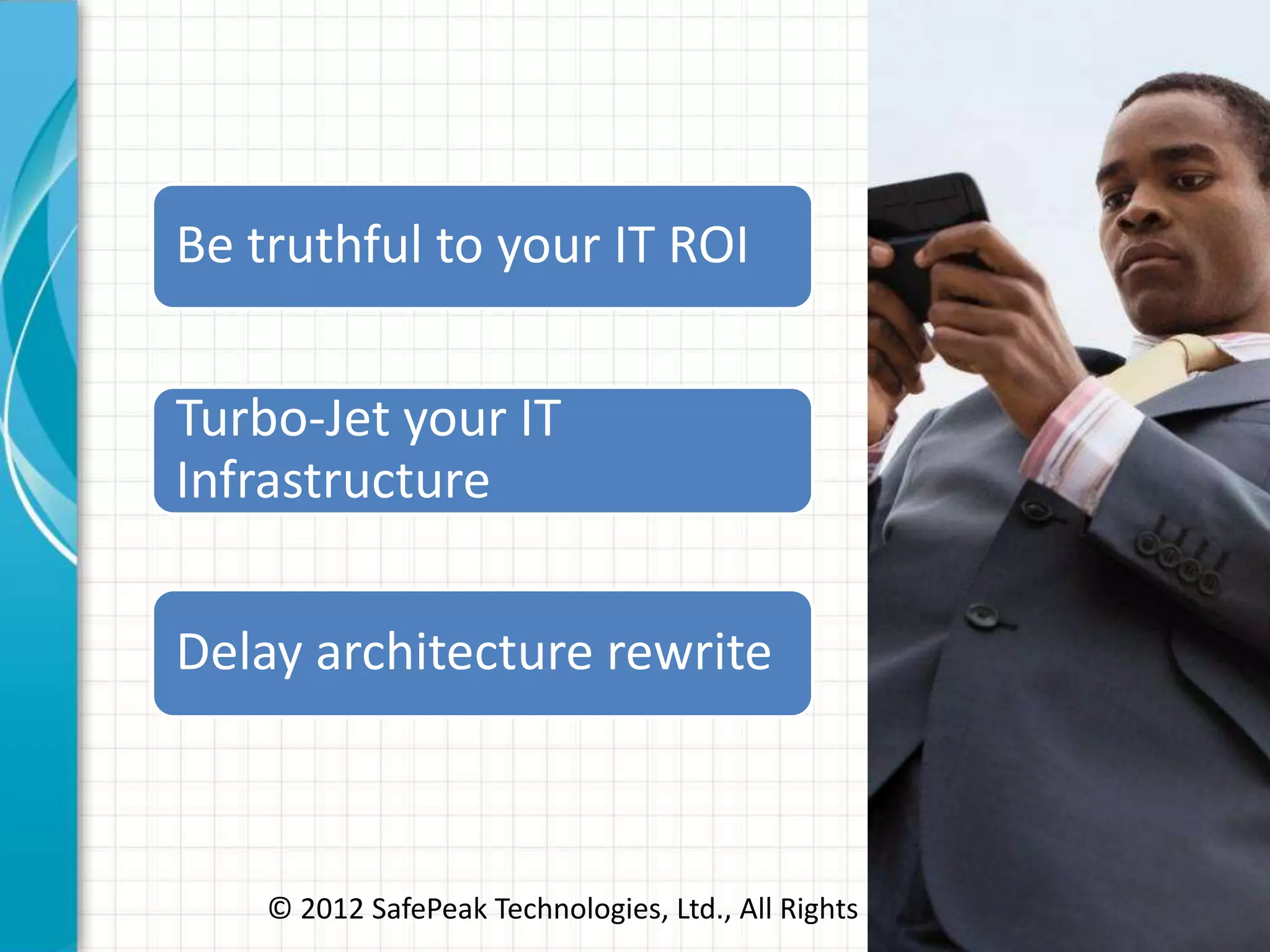 Be truthful to your IT ROI

Turbo-Jet your IT Infrastructure

Delay architecture rewrite

© 2012 SafePeak Technologies, Ltd., All Rights